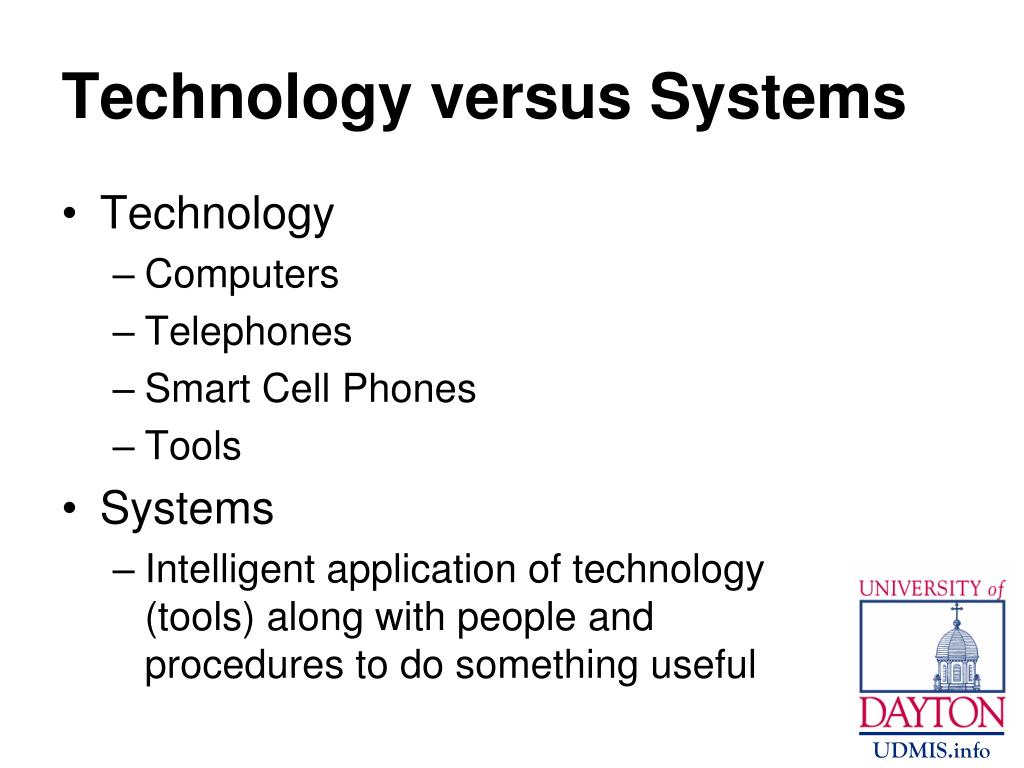 Technology versus Systems

• Technology
– Computers
– Telephones
– Smart Cell Phones
– Tools
• Systems
– Intelligent application of technology (tools) along with people and procedures to do something useful

UNIVERSITY of
DAYTON
UDMIS.info